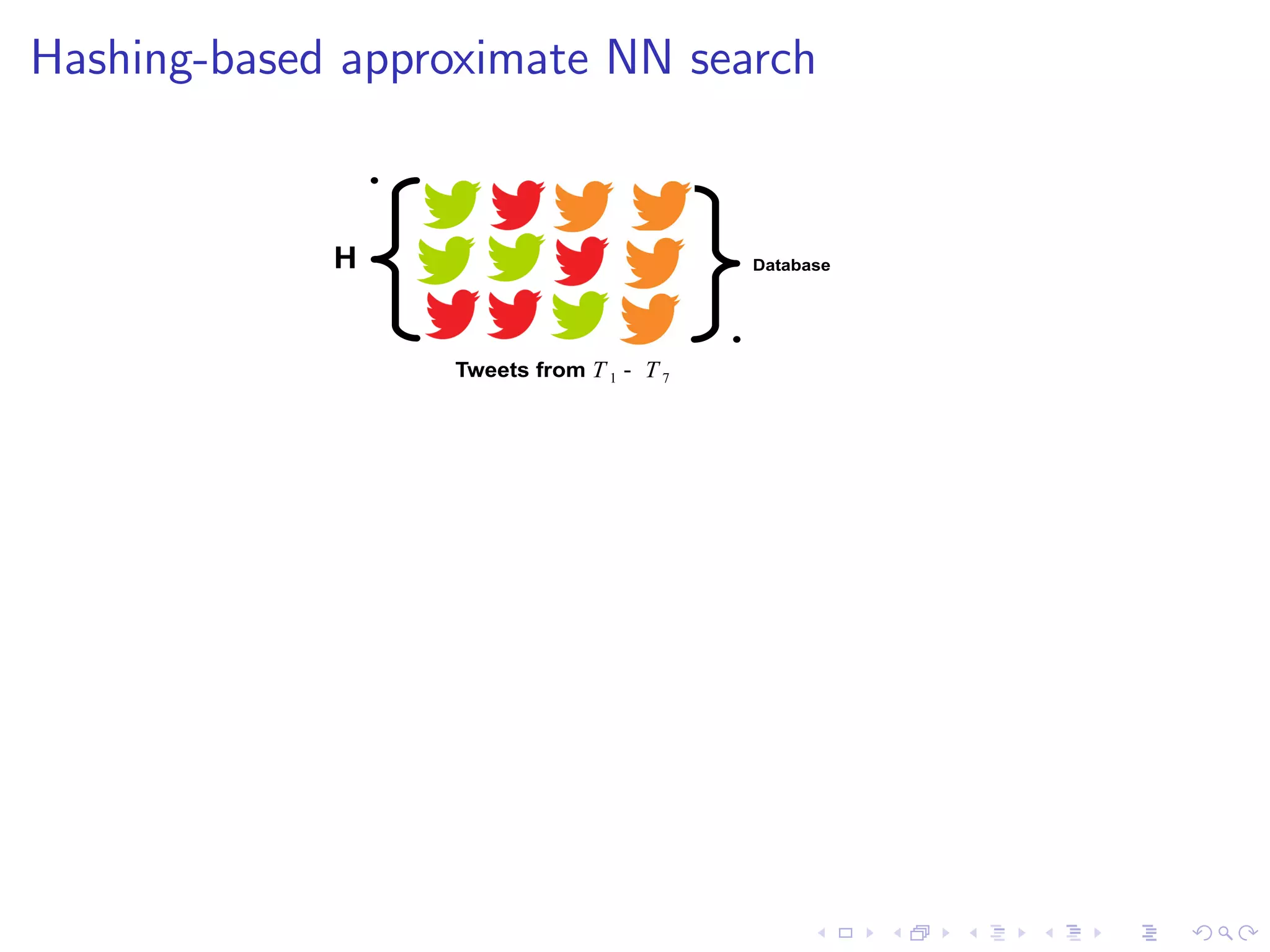 Hashing-based approximate NN search

H

Database

Tweets from $T_1$ - $T_7$